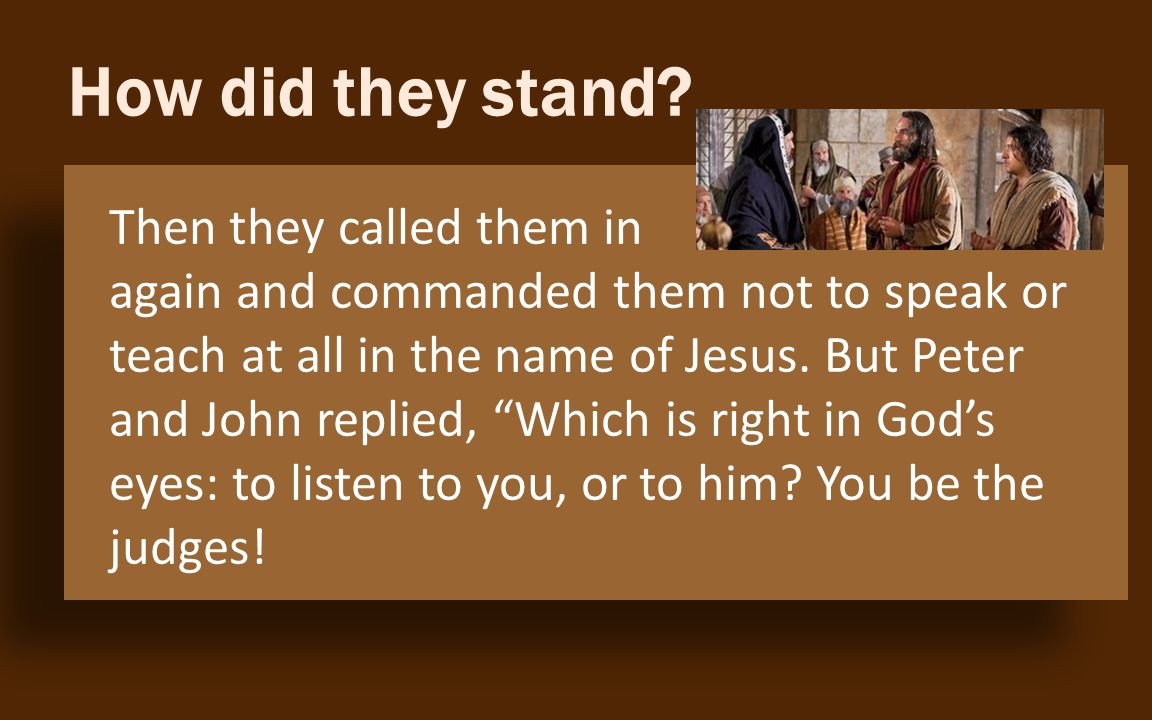 How did they stand?

Then they called them in again and commanded them not to speak or teach at all in the name of Jesus. But Peter and John replied, “Which is right in God’s eyes: to listen to you, or to him? You be the judges!